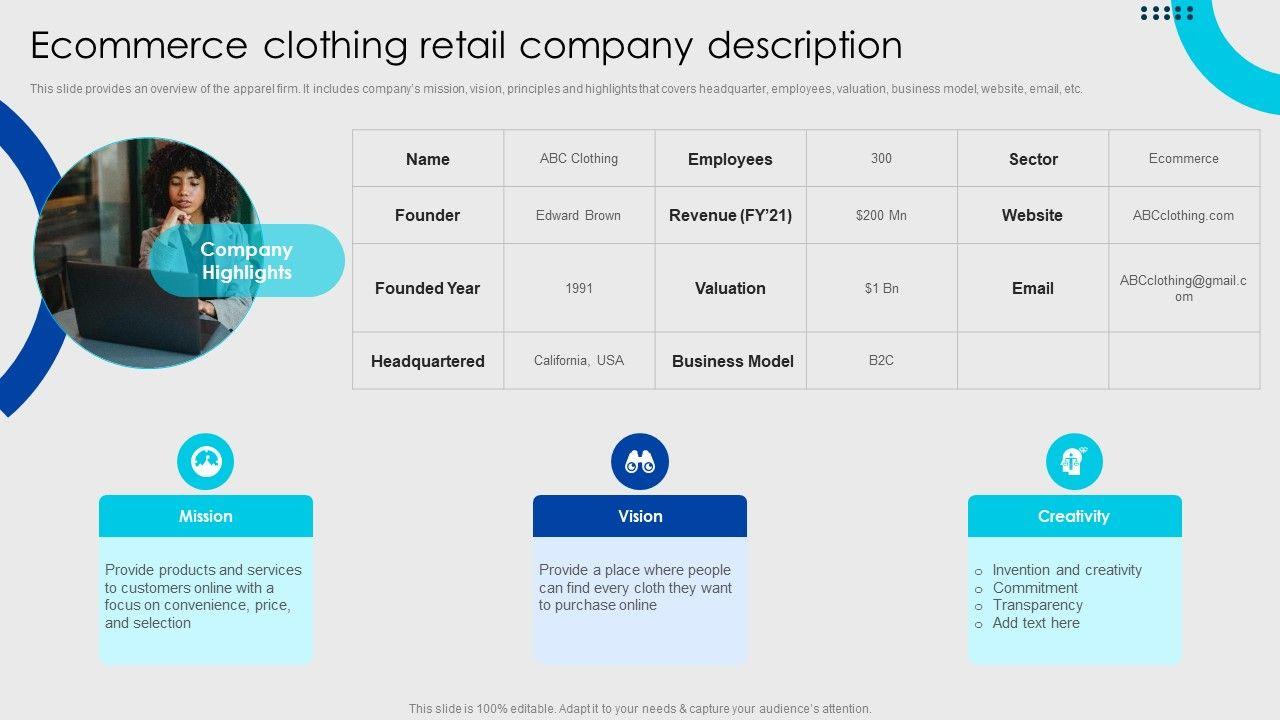 Ecommerce clothing retail company description

This slide provides an overview of the apparel firm. It includes company's mission, vision, principles and highlights that covers headquarter, employees, valuation, business model, website, email, etc.

Company Highlights

| Name | ABC Clothing | Employees | 300 | Sector | Ecommerce |
|---|---|---|---|---|---|
| Founder | Edward Brown | Revenue (FY'21) | $200 Mn | Website | ABCclothing.com |
| Founded Year | 1991 | Valuation | $1 Bn | Email | ABCclothing@gmail.com |
| Headquartered | California, USA | Business Model | B2C | | |

Mission

Provide products and services to customers online with a focus on convenience, price, and selection

Vision

Provide a place where people can find every cloth they want to purchase online

Creativity

o Invention and creativity
o Commitment
o Transparency
o Add text here

This slide is 100% editable. Adapt it to your needs & capture your audience's attention.